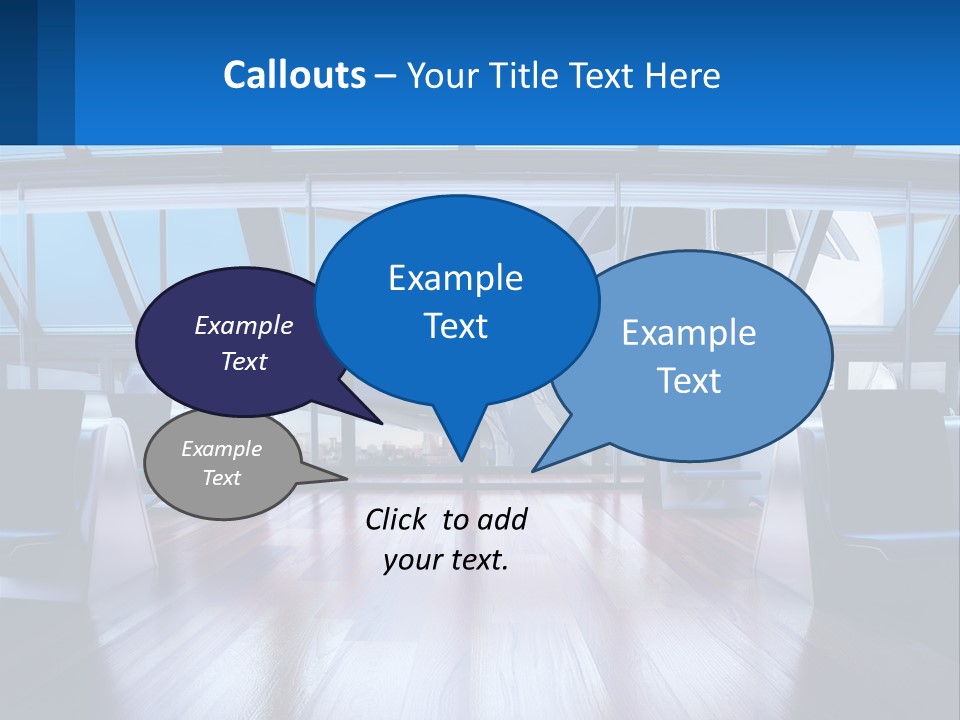 Callouts – Your Title Text Here

Example Text

Example Text

Example Text

Example Text

Click to add your text.